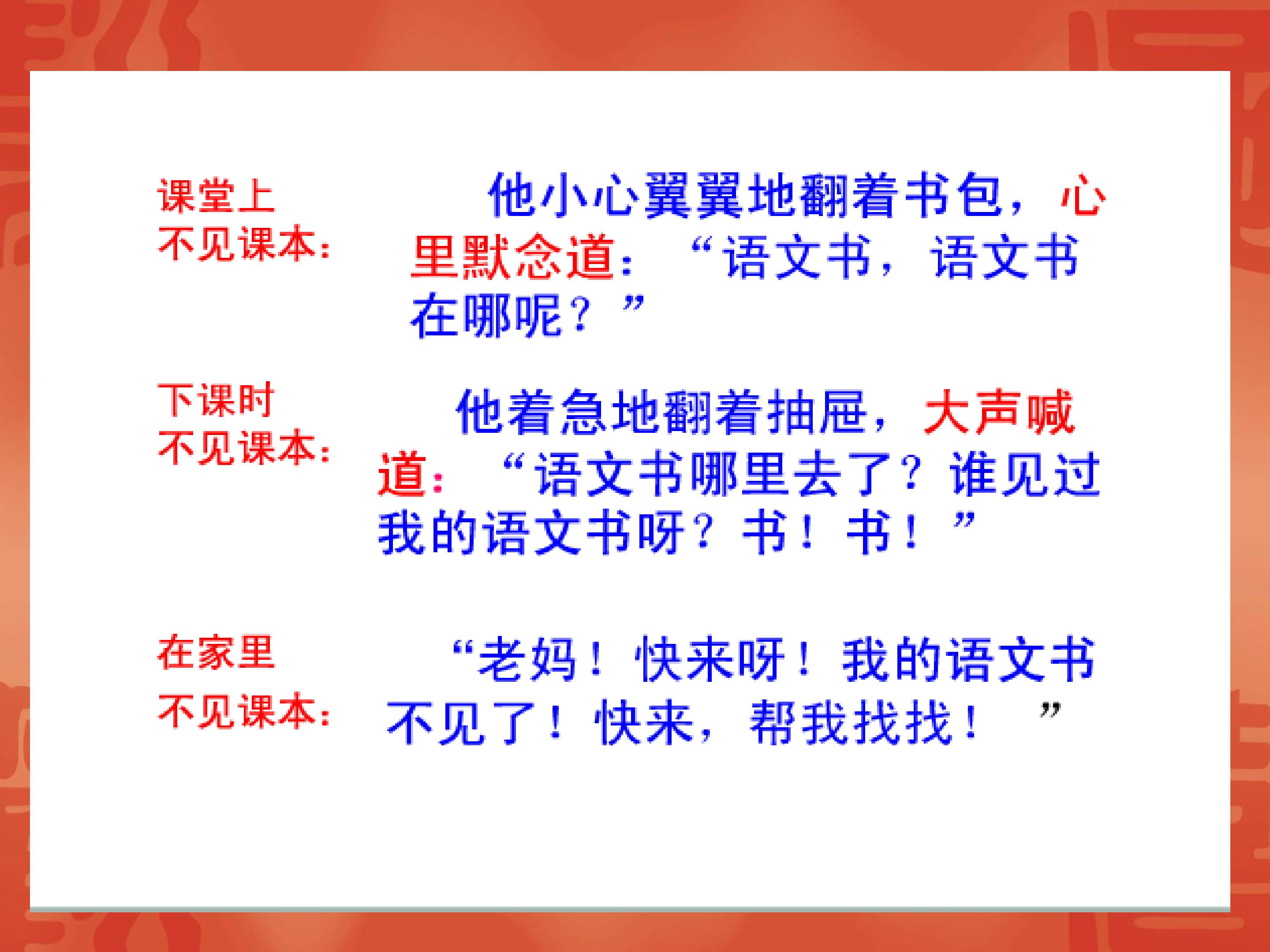 课堂上
不见课本：

他小心翼翼地翻着书包，心里默念道：“语文书，语文书在哪呢？”

下课时
不见课本：

他着急地翻着抽屉，大声喊道：“语文书哪里去了？谁见过我的语文书呀？书！书！”

在家里
不见课本：

“老妈！快来呀！我的语文书不见了！快来，帮我找找！”